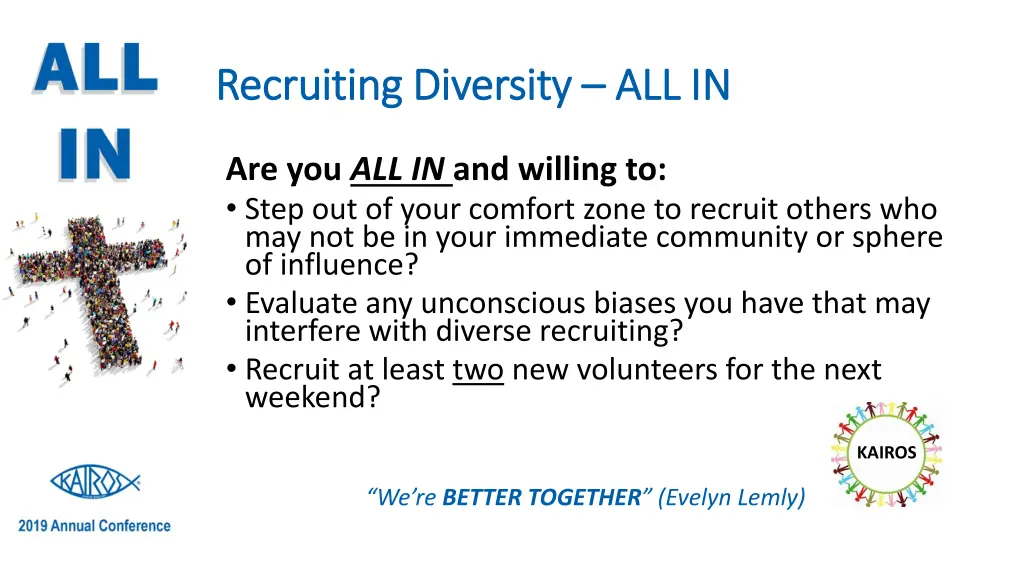 ALL IN

Recruiting Diversity – ALL IN

Are you ALL IN and willing to:
• Step out of your comfort zone to recruit others who may not be in your immediate community or sphere of influence?
• Evaluate any unconscious biases you have that may interfere with diverse recruiting?
• Recruit at least two new volunteers for the next weekend?

KAIROS

KAIROS
2019 Annual Conference

"We're BETTER TOGETHER" (Evelyn Lemly)